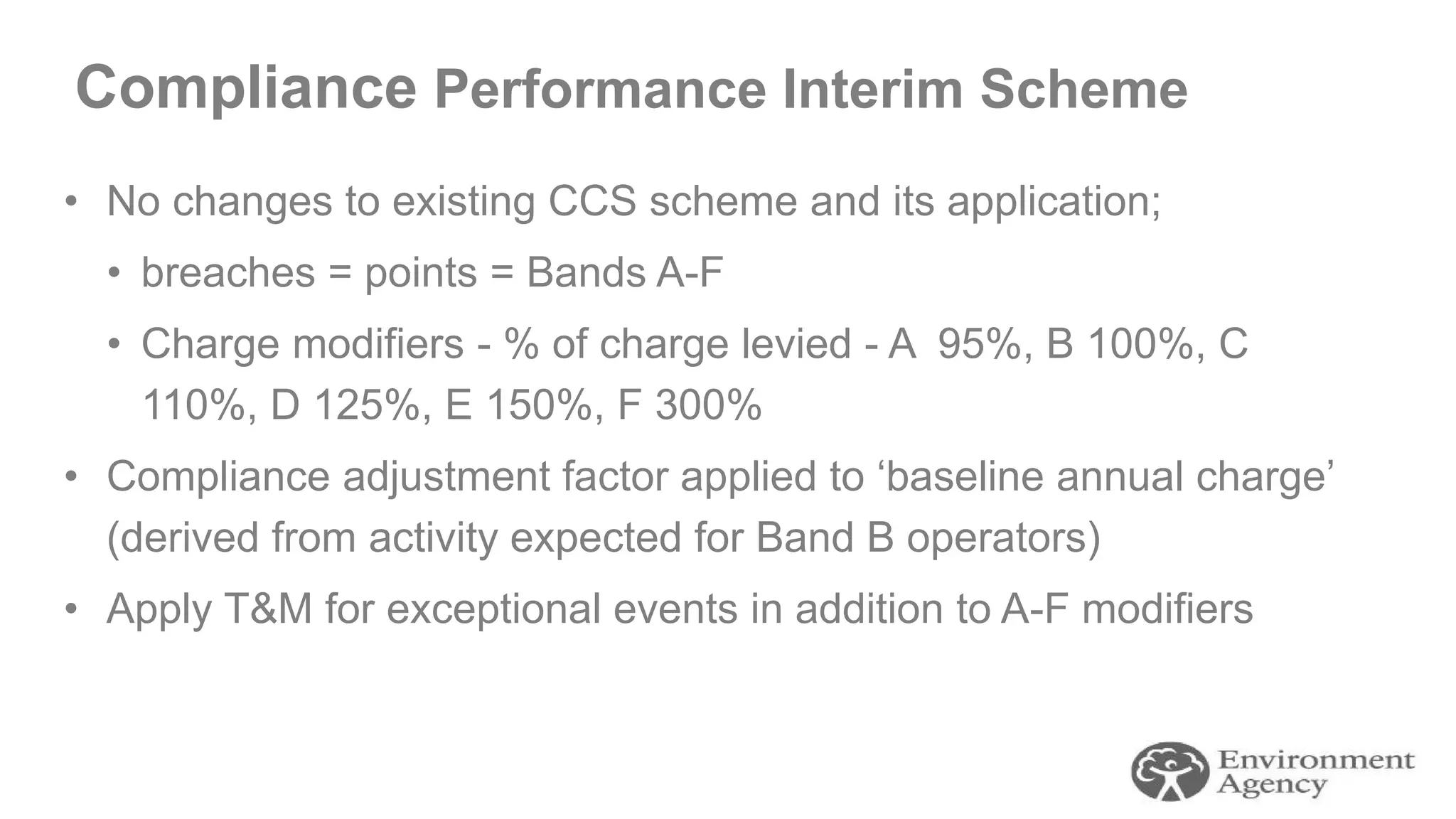 Compliance Performance Interim Scheme

• No changes to existing CCS scheme and its application;
  • breaches = points = Bands A-F
  • Charge modifiers - % of charge levied - A 95%, B 100%, C 110%, D 125%, E 150%, F 300%
• Compliance adjustment factor applied to ‘baseline annual charge’ (derived from activity expected for Band B operators)
• Apply T&M for exceptional events in addition to A-F modifiers

Environment Agency